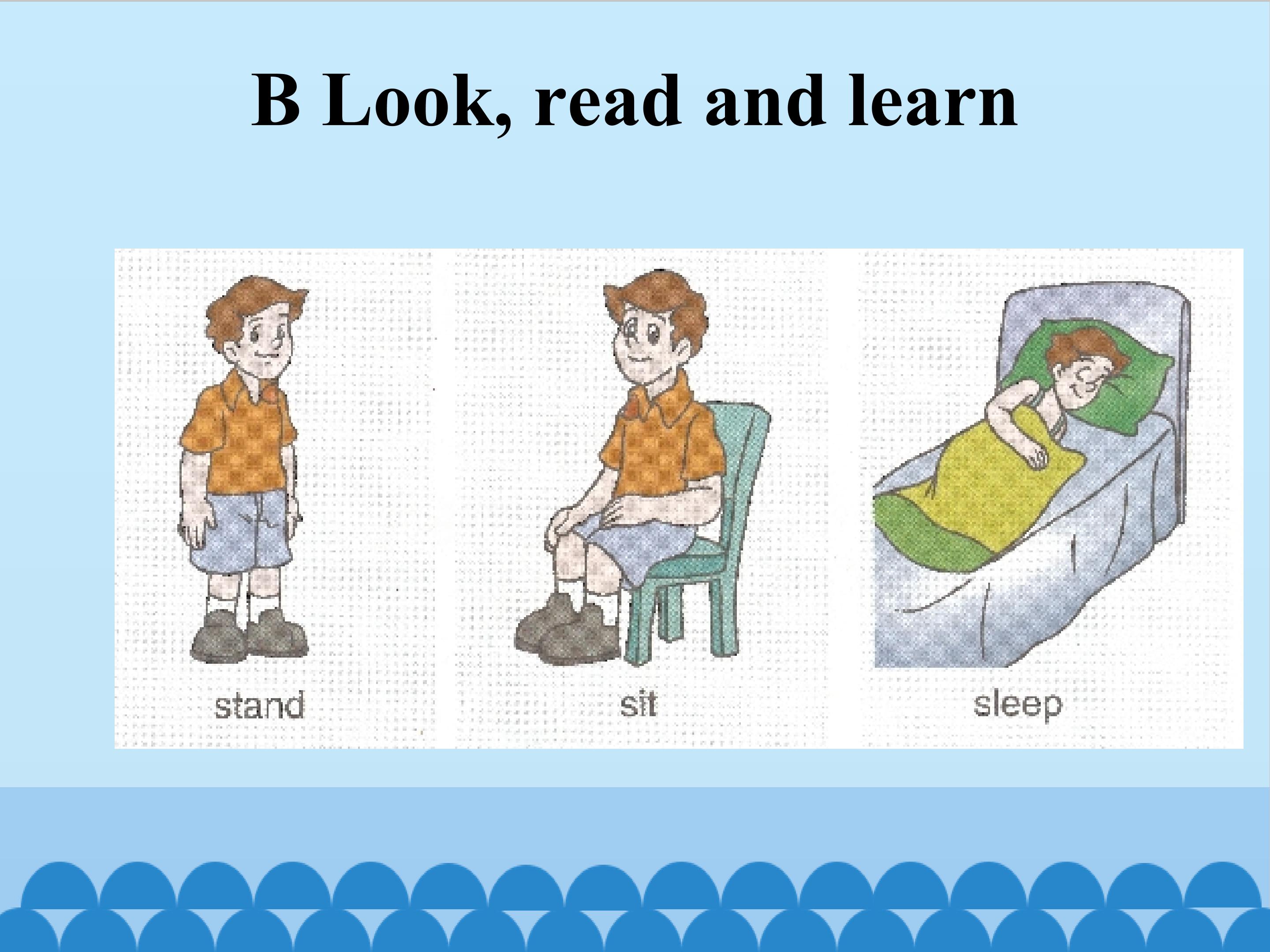 B Look, read and learn

stand

sit

sleep